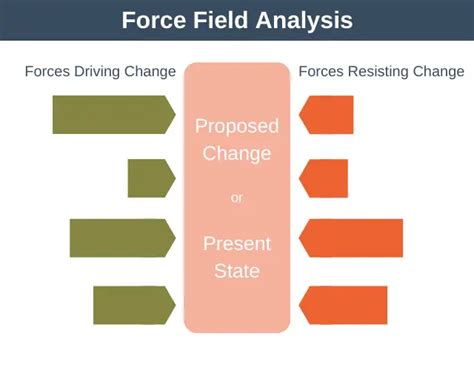 Force Field Analysis

Forces Driving Change

Proposed Change

or

Present State

Forces Resisting Change